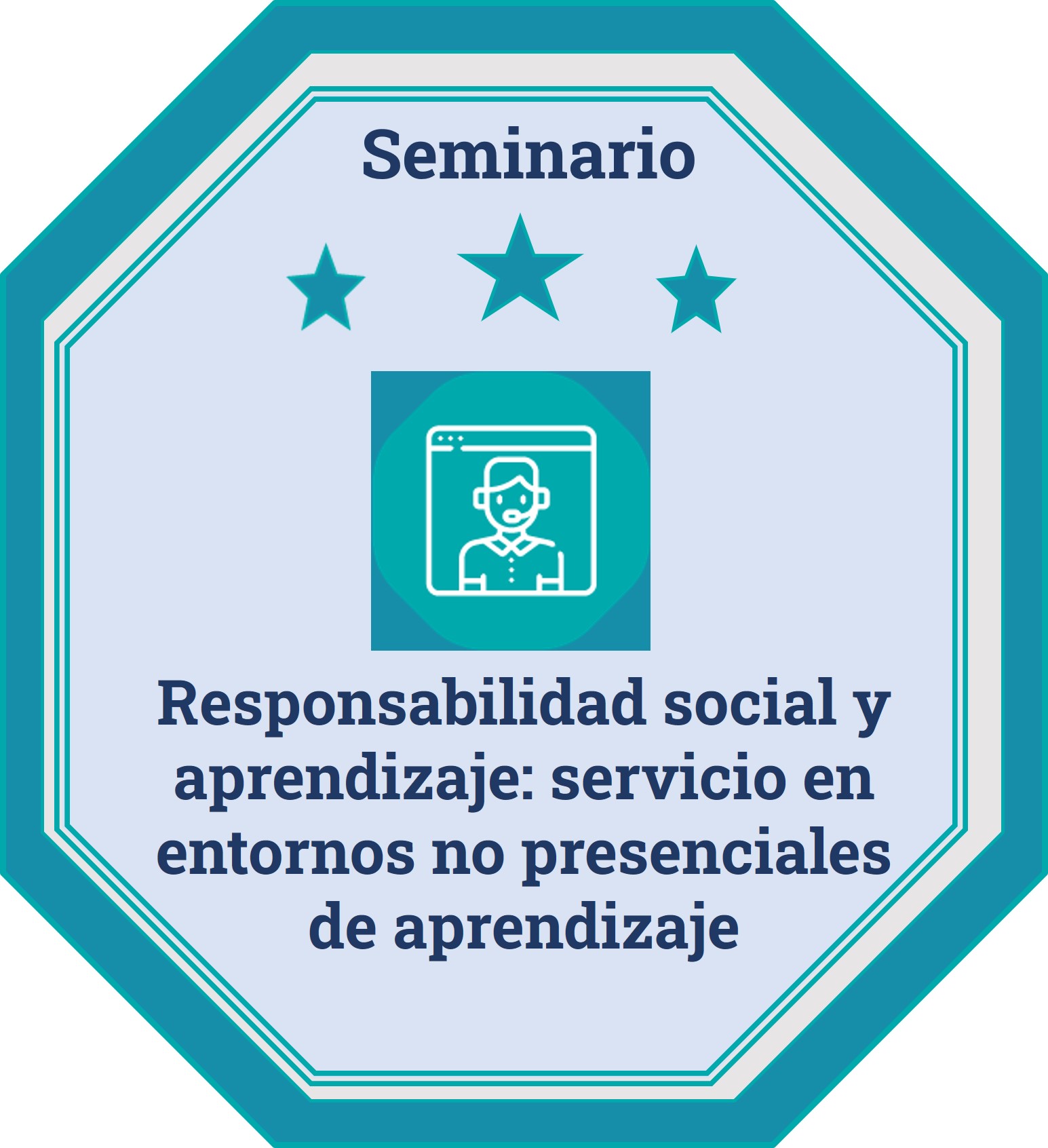 Seminario

Responsabilidad social y aprendizaje: servicio en entornos no presenciales de aprendizaje